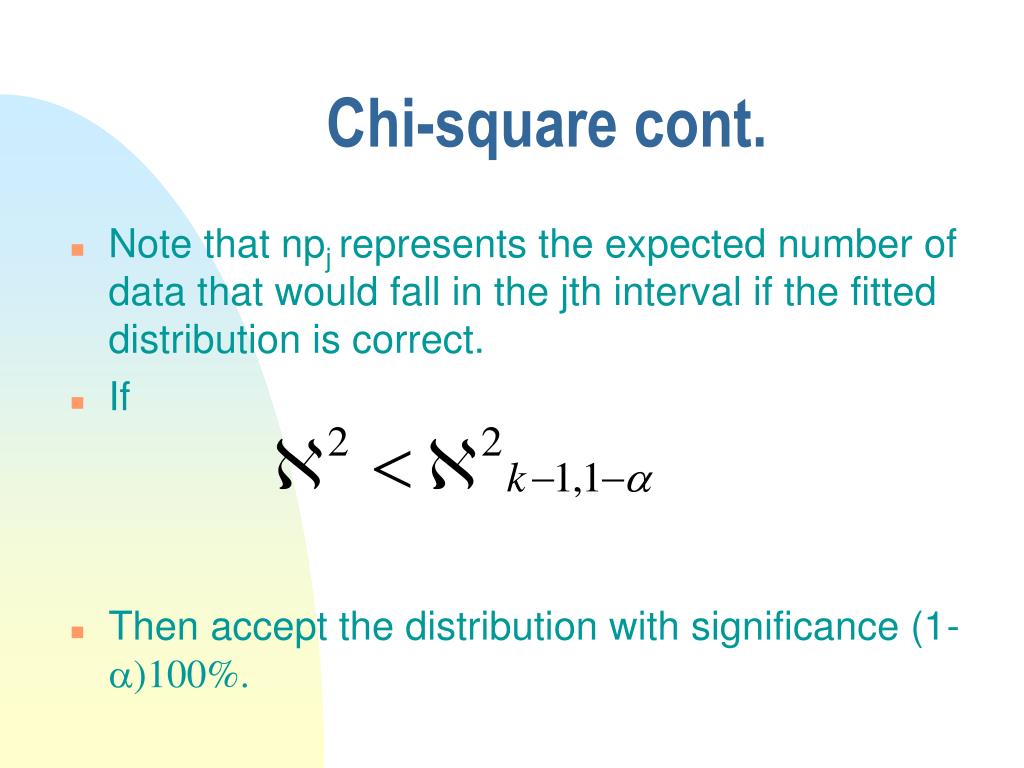 Chi-square cont.

Note that $np_j$ represents the expected number of data that would fall in the jth interval if the fitted distribution is correct.

If

$\aleph^2 < \aleph^2_{k-1,1-\alpha}$

Then accept the distribution with significance (1-$\alpha$)100%.